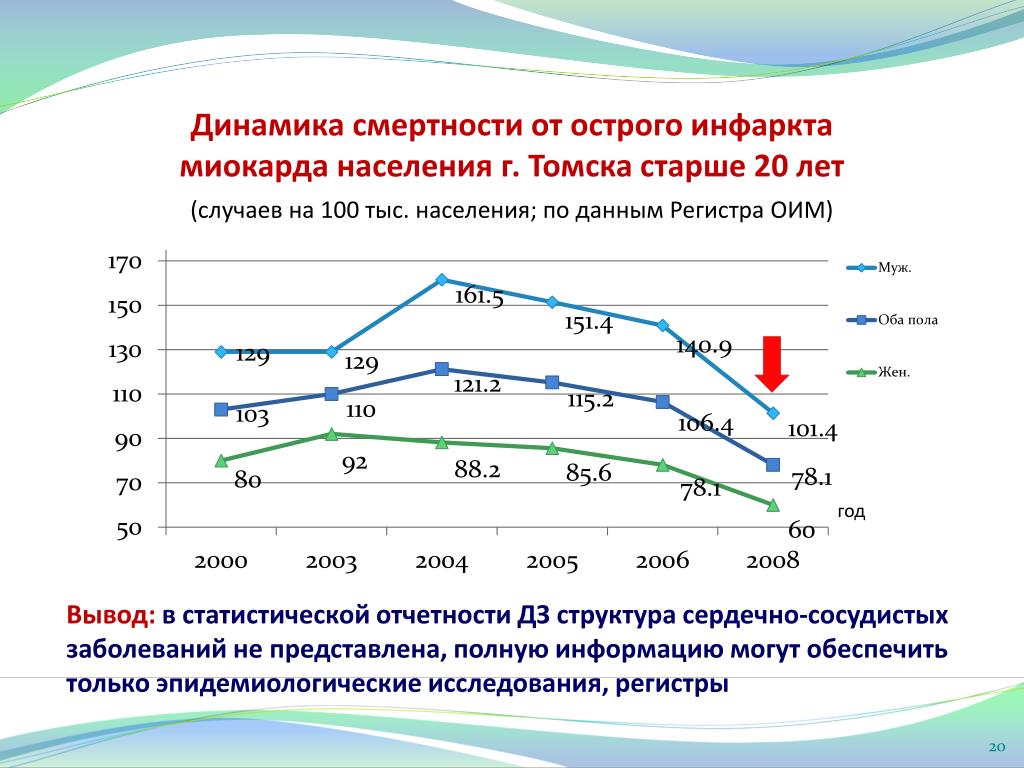 Динамика смертности от острого инфаркта миокарда населения г. Томска старше 20 лет

(случаев на 100 тыс. населения; по данным Регистра ОИМ)

170
150
130
110
90
70
50

129
129
161.5
151.4
140.9
101.4

103
110
121.2
115.2
106.4
78.1

80
92
88.2
85.6
78.1
60

2000
2003
2004
2005
2006
2008

год

Муж.
Оба пола
Жен.

Вывод: в статистической отчетности ДЗ структура сердечно-сосудистых заболеваний не представлена, полную информацию могут обеспечить только эпидемиологические исследования, регистры

20